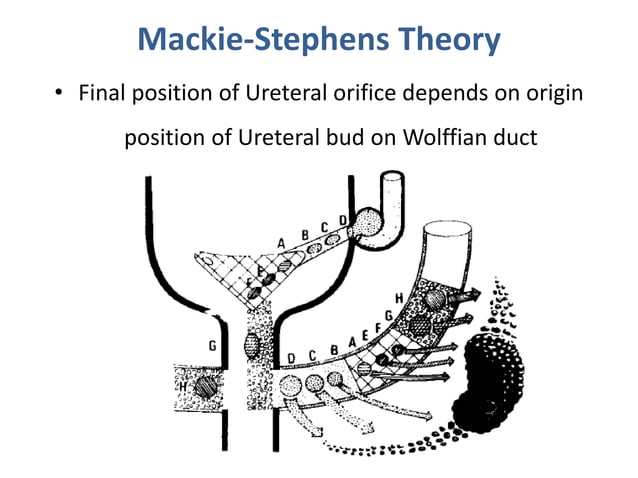 Mackie-Stephens Theory

• Final position of Ureteral orifice depends on origin position of Ureteral bud on Wolffian duct

A B C D
E F
G
H
D C B A E F G H